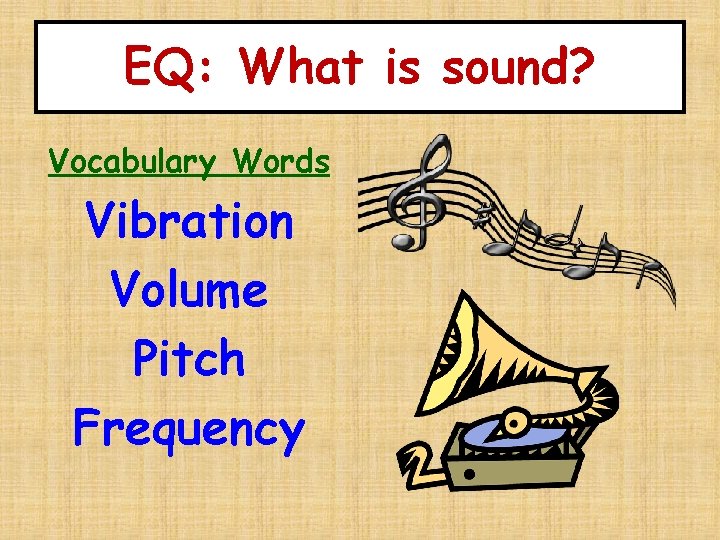 EQ: What is sound?

Vocabulary Words

Vibration

Volume

Pitch

Frequency